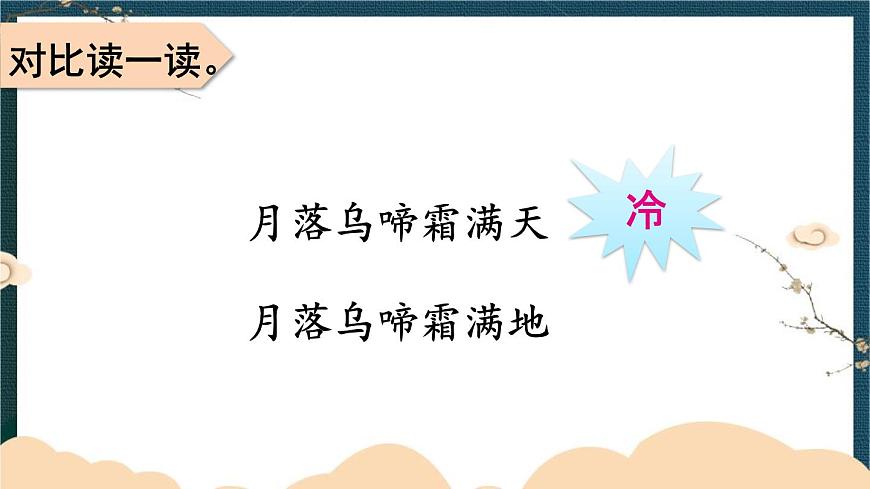 对比读一读。

月落乌啼霜满天

冷

月落乌啼霜满地